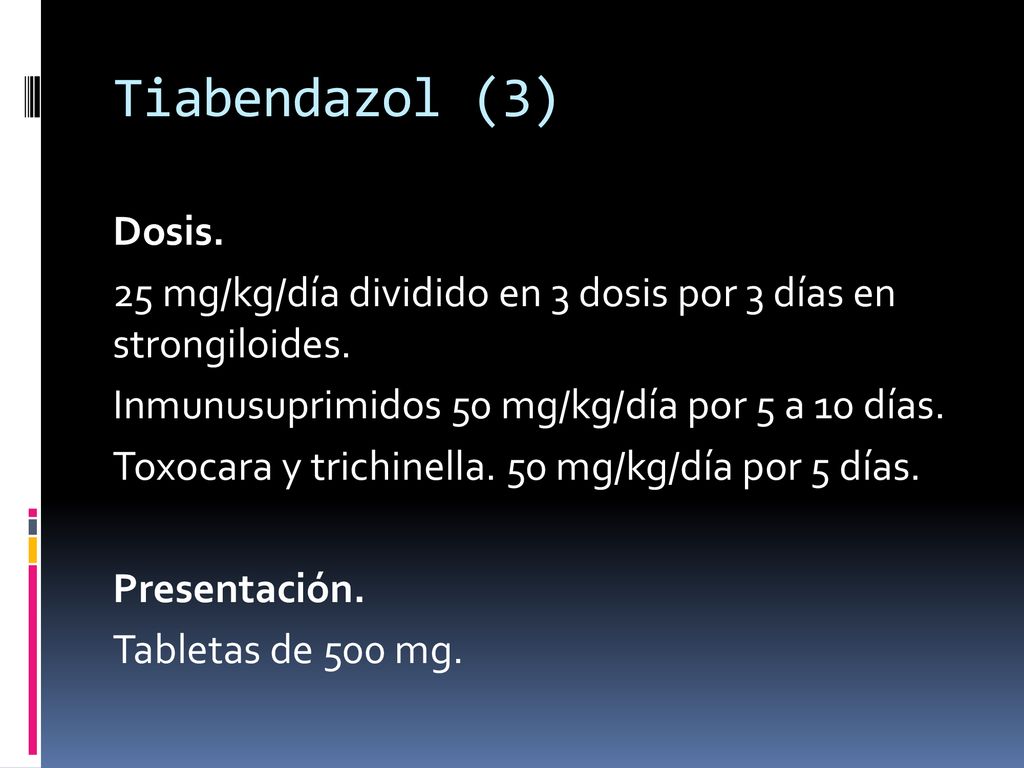 Tiabendazol (3)

Dosis.

25 mg/kg/día dividido en 3 dosis por 3 días en strongiloides.

Inmunusuprimidos 50 mg/kg/día por 5 a 10 días.

Toxocara y trichinella. 50 mg/kg/día por 5 días.

Presentación.

Tabletas de 500 mg.